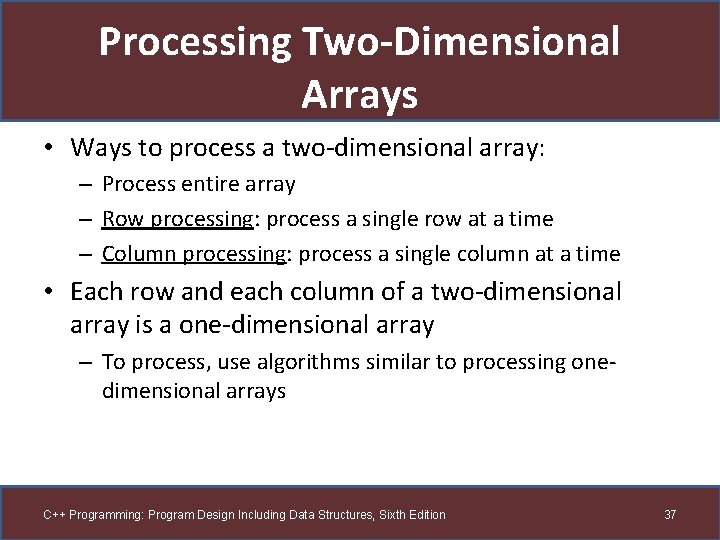 Processing Two-Dimensional Arrays

• Ways to process a two-dimensional array:
– Process entire array
– Row processing: process a single row at a time
– Column processing: process a single column at a time

• Each row and each column of a two-dimensional array is a one-dimensional array
– To process, use algorithms similar to processing one-dimensional arrays

C++ Programming: Program Design Including Data Structures, Sixth Edition

37